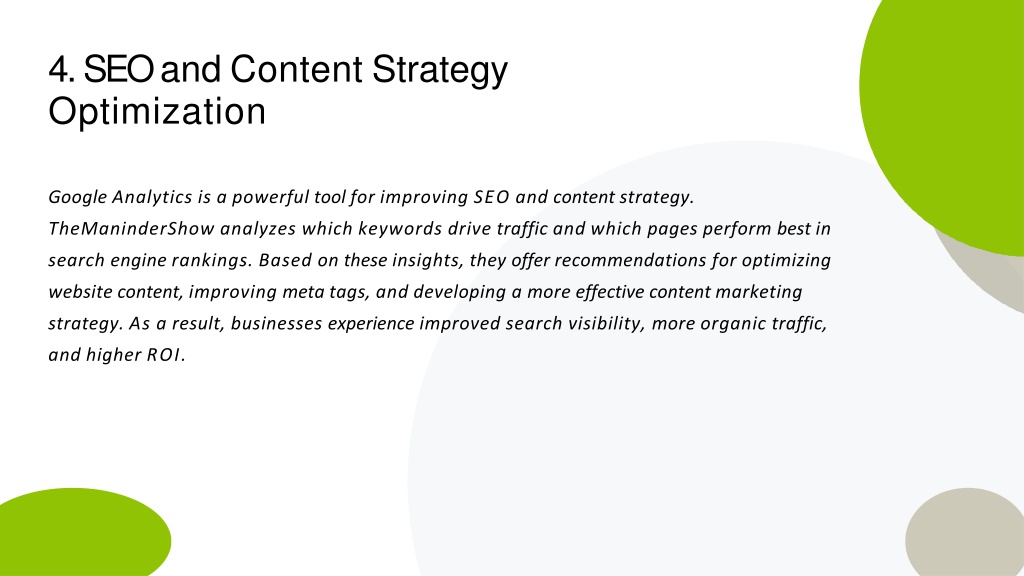 4. SEO and Content Strategy Optimization

Google Analytics is a powerful tool for improving SEO and content strategy. TheManinderShow analyzes which keywords drive traffic and which pages perform best in search engine rankings. Based on these insights, they offer recommendations for optimizing website content, improving meta tags, and developing a more effective content marketing strategy. As a result, businesses experience improved search visibility, more organic traffic, and higher ROI.